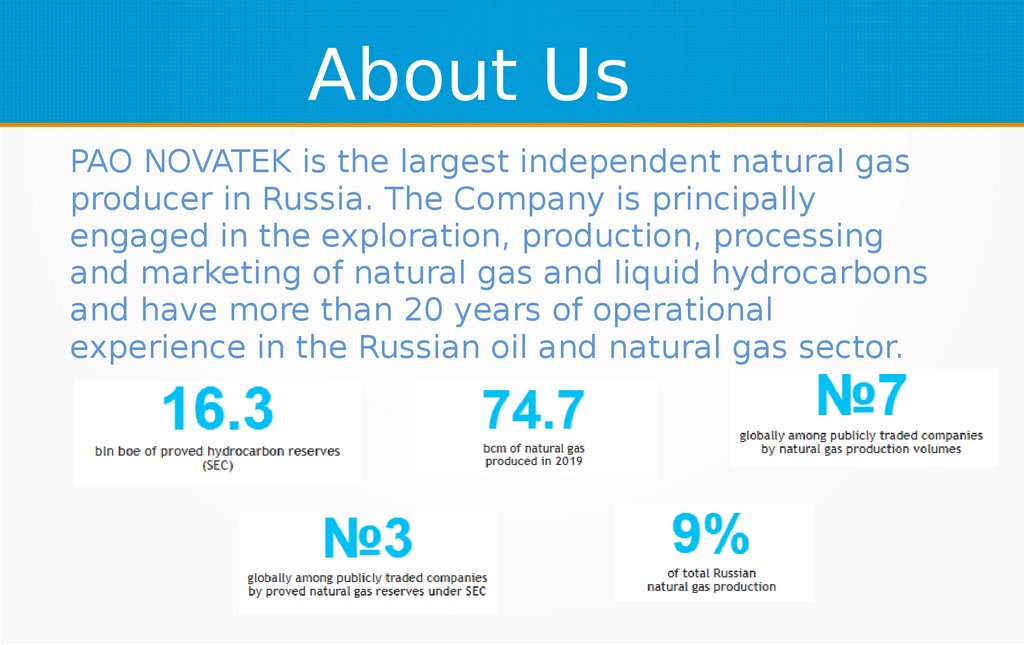 About Us

PAO NOVATEK is the largest independent natural gas producer in Russia. The Company is principally engaged in the exploration, production, processing and marketing of natural gas and liquid hydrocarbons and have more than 20 years of operational experience in the Russian oil and natural gas sector.

16.3
bln boe of proved hydrocarbon reserves (SEC)

74.7
bcm of natural gas produced in 2019

№7
globally among publicly traded companies by natural gas production volumes

№3
globally among publicly traded companies by proved natural gas reserves under SEC

9%
of total Russian natural gas production